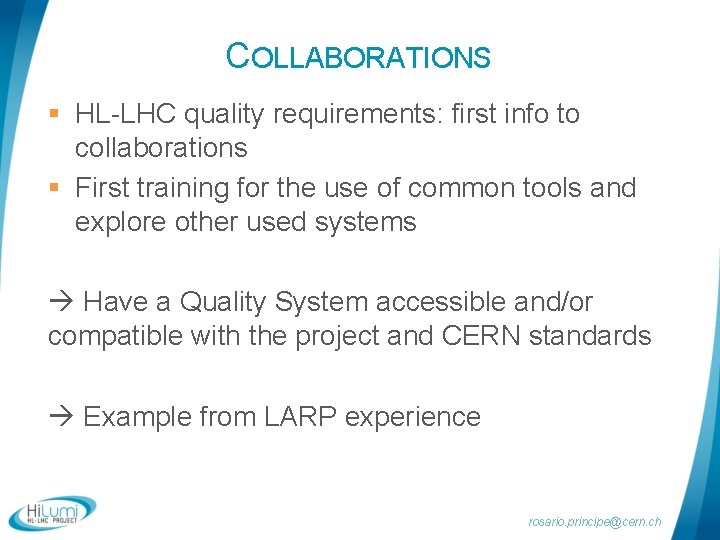 COLLABORATIONS

▪ HL-LHC quality requirements: first info to collaborations
▪ First training for the use of common tools and explore other used systems

→ Have a Quality System accessible and/or compatible with the project and CERN standards

→ Example from LARP experience

HiLumi HL-LHC PROJECT

rosario.principe@cern.ch